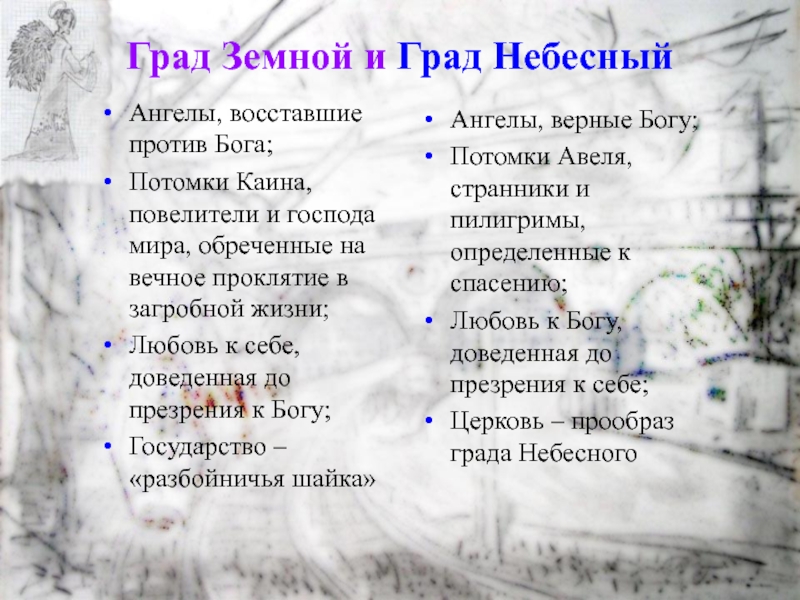 Град Земной и Град Небесный

• Ангелы, восставшие против Бога;
• Потомки Каина, повелители и господа мира, обреченные на вечное проклятие в загробной жизни;
• Любовь к себе, доведенная до презрения к Богу;
• Государство – «разбойничья шайка»

• Ангелы, верные Богу;
• Потомки Авеля, странники и пилигримы, определенные к спасению;
• Любовь к Богу, доведенная до презрения к себе;
• Церковь – прообраз града Небесного